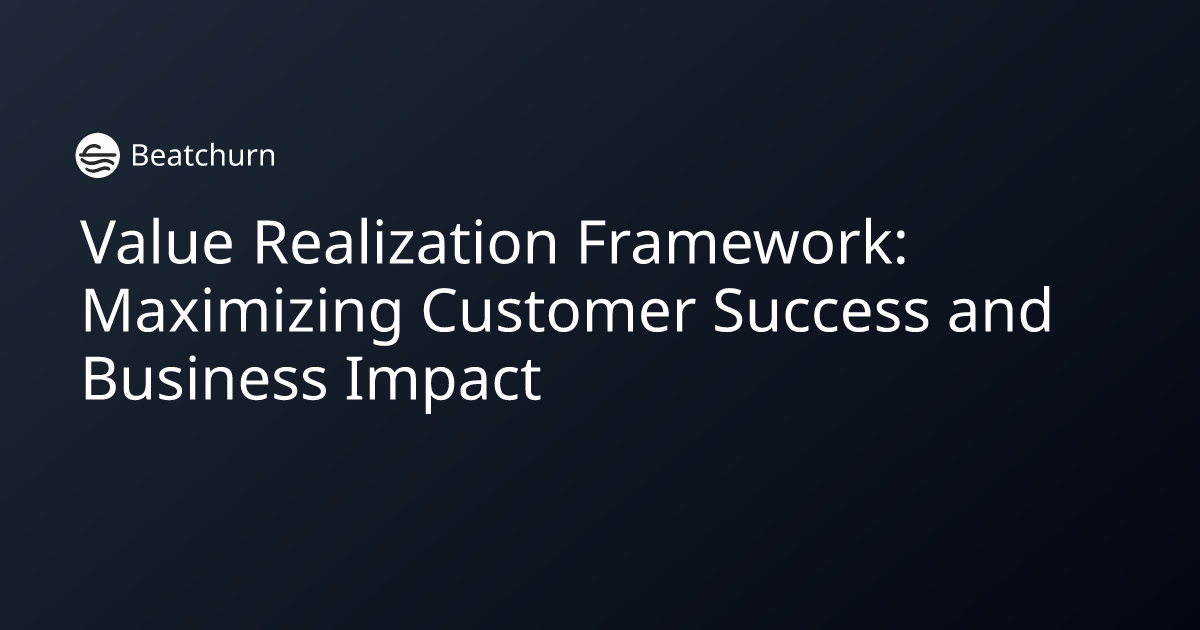 Beatchurn

Value Realization Framework: Maximizing Customer Success and Business Impact